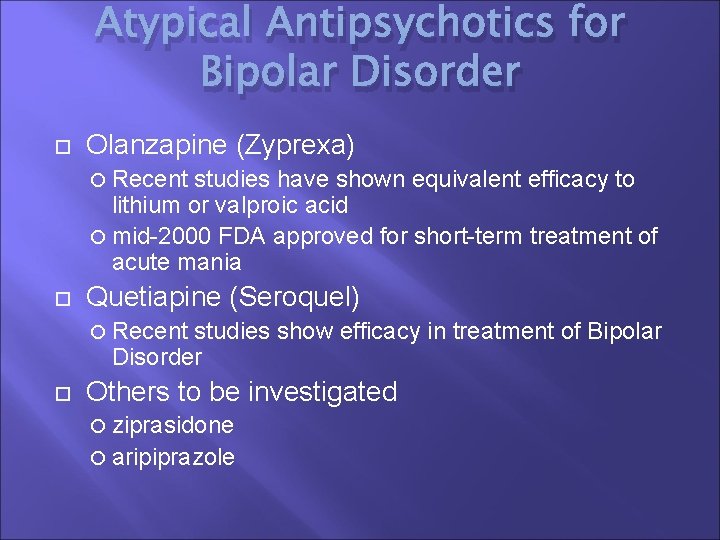 Atypical Antipsychotics for Bipolar Disorder

Olanzapine (Zyprexa)

Recent studies have shown equivalent efficacy to lithium or valproic acid

mid-2000 FDA approved for short-term treatment of acute mania

Quetiapine (Seroquel)

Recent studies show efficacy in treatment of Bipolar Disorder

Others to be investigated

ziprasidone

aripiprazole